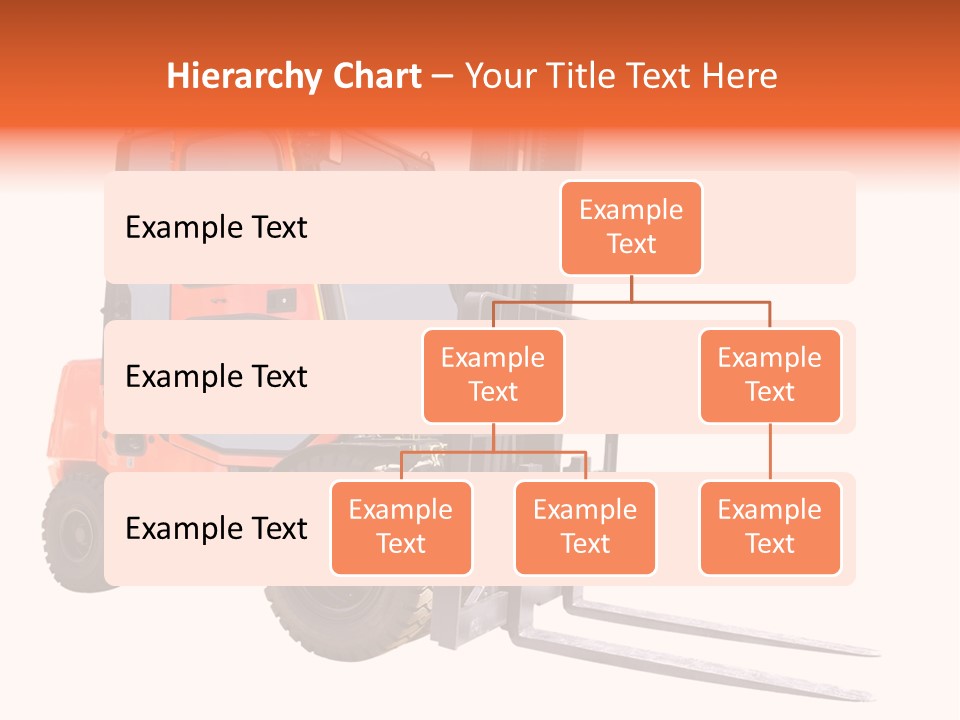 Hierarchy Chart – Your Title Text Here

Example Text

Example Text

Example Text

Example Text

Example Text

Example Text

Example Text

Example Text

Example Text